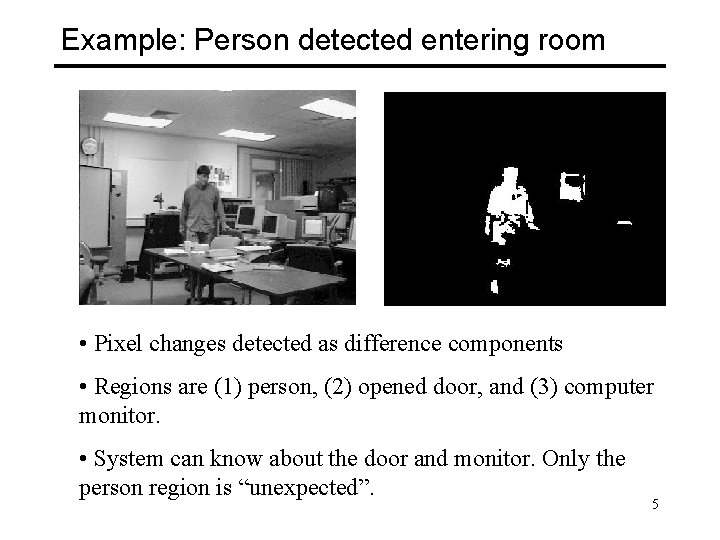 Example: Person detected entering room

• Pixel changes detected as difference components

• Regions are (1) person, (2) opened door, and (3) computer monitor.

• System can know about the door and monitor. Only the person region is “unexpected”.

5